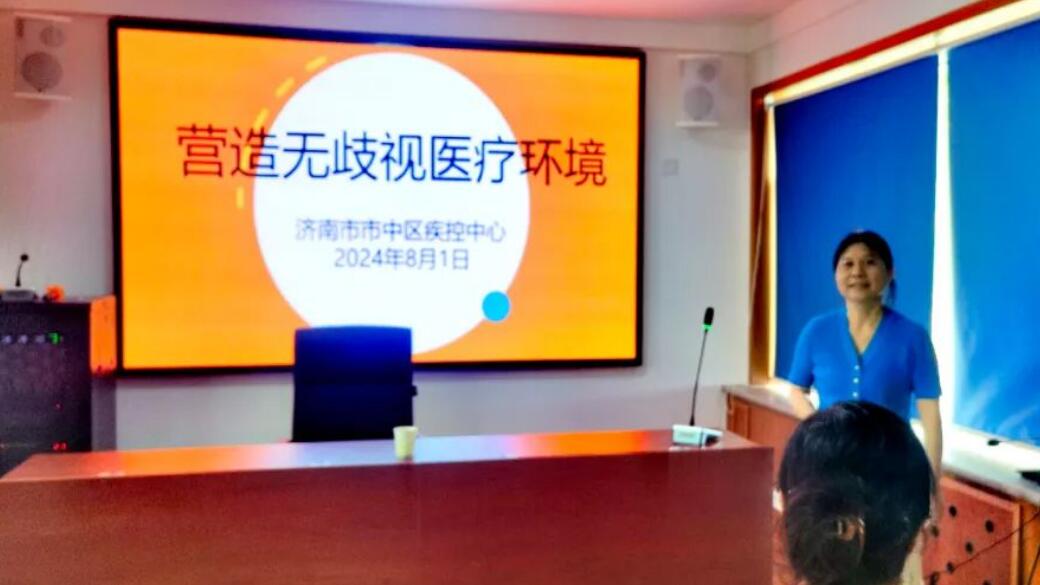 营造无歧视医疗环境

济南市市中区疾控中心
2024年8月1日